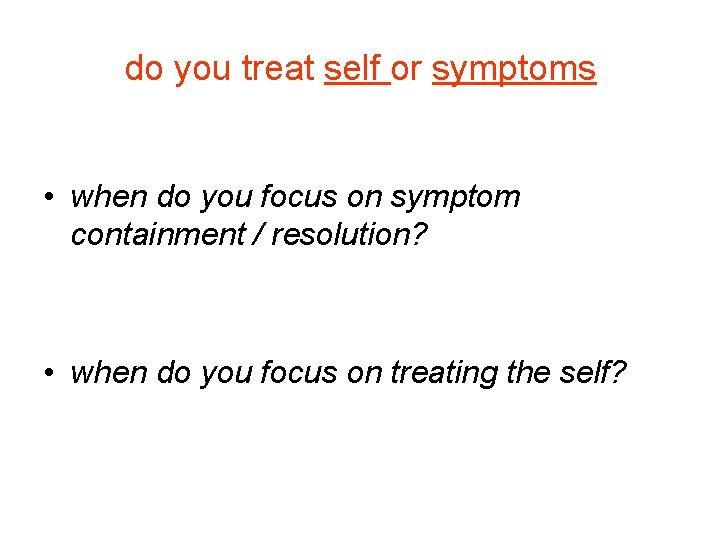 do you treat self or symptoms

• when do you focus on symptom containment / resolution?

• when do you focus on treating the self?